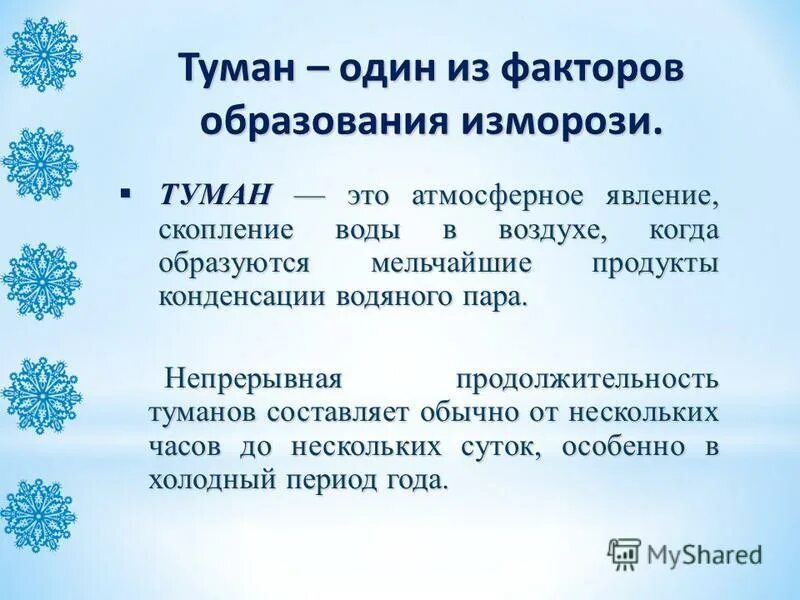 Туман – один из факторов образования изморози.

▪ ТУМАН — это атмосферное явление, скопление воды в воздухе, когда образуются мельчайшие продукты конденсации водяного пара.

Непрерывная продолжительность туманов составляет обычно от нескольких часов до нескольких суток, особенно в холодный период года.

MyShared